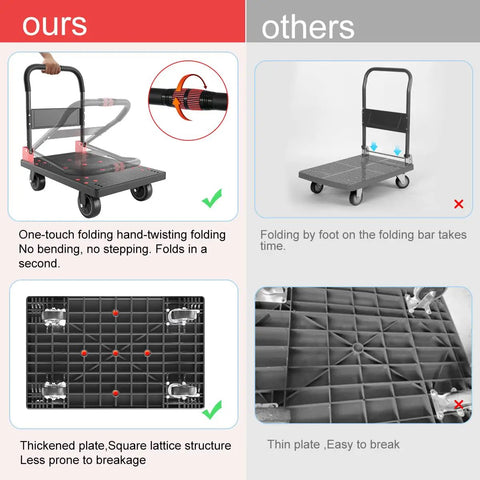 ours

One-touch folding hand-twisting folding No bending, no stepping. Folds in a second.

Thickened plate,Square lattice structure Less prone to breakage

others

Folding by foot on the folding bar takes time.

Thin plate ,Easy to break